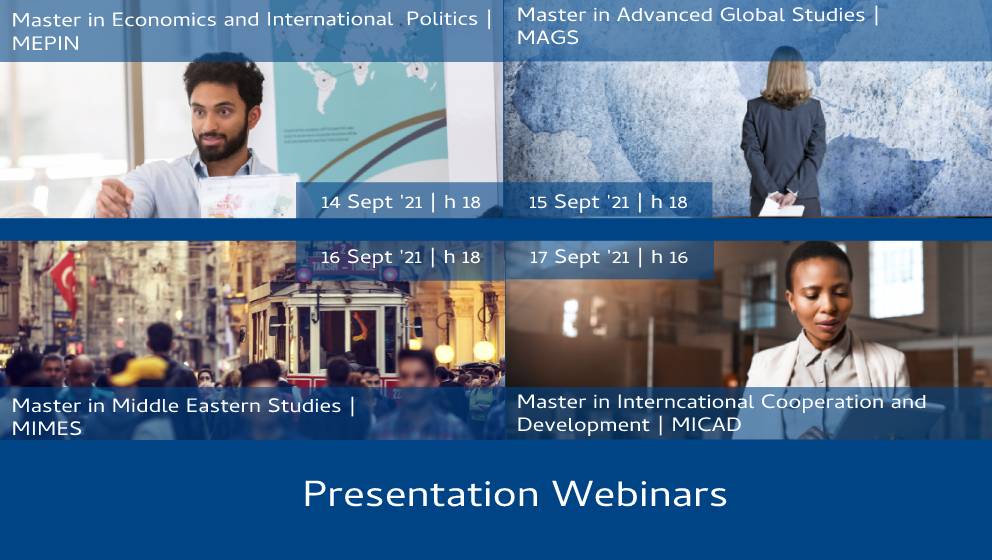 Master in Economics and International Politics | MEPIN

14 Sept '21 | h 18

Master in Advanced Global Studies | MAGS

15 Sept '21 | h 18

16 Sept '21 | h 18

Master in Middle Eastern Studies | MIMES

17 Sept '21 | h 16

Master in Interncational Cooperation and Development | MICAD

Presentation Webinars